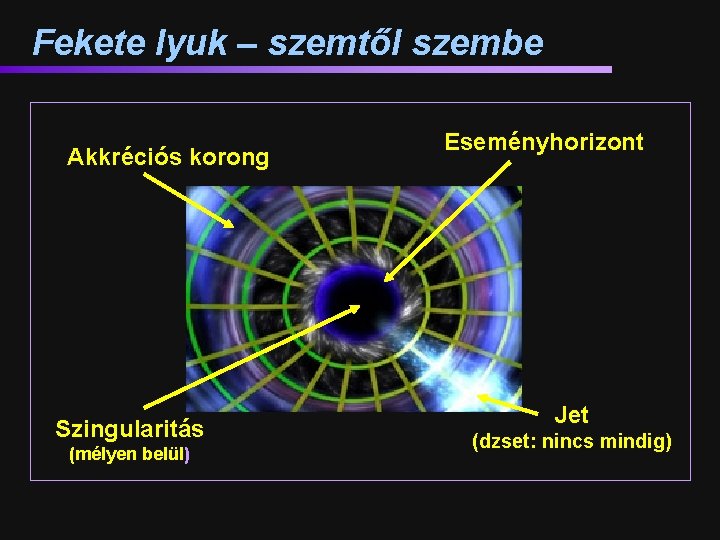 Fekete lyuk – szemtől szembe

Akkréciós korong

Eseményhorizont

Szingularitás
(mélyen belül)

Jet
(dzset: nincs mindig)